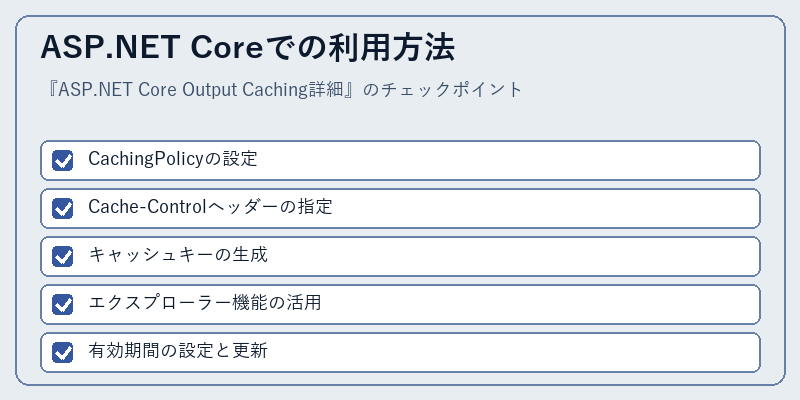 ASP.NET Coreでの利用方法

『ASP.NET Core Output Caching詳細』のチェックポイント

CachingPolicyの設定

Cache-Controlヘッダーの指定

キャッシュキーの生成

エクスプローラー機能の活用

有効期間の設定と更新